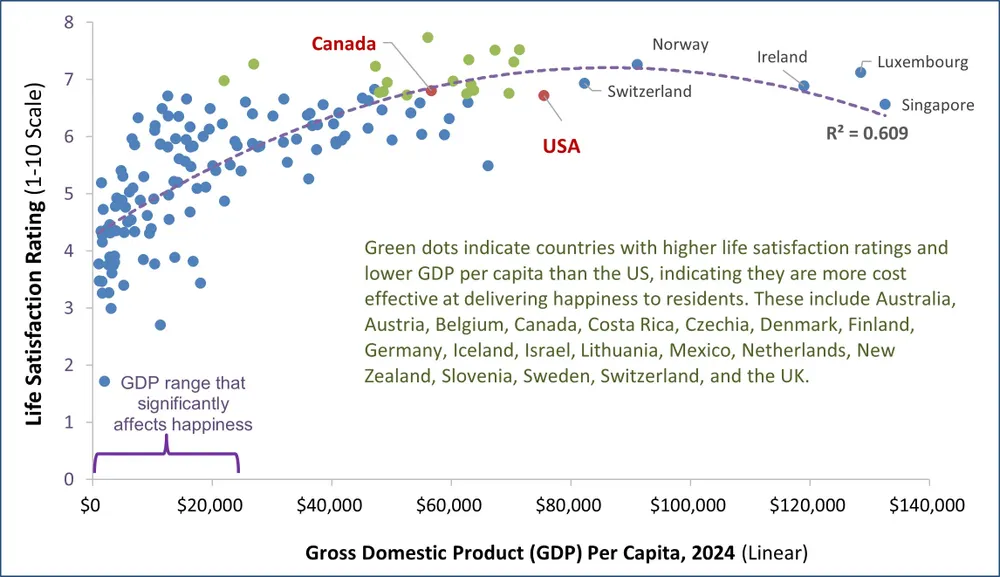 Life Satisfaction Rating (1-10 Scale)

8
7
6
5
4
3
2
1
0

Canada
Norway
Ireland
Luxembourg
Switzerland
Singapore
USA
R² = 0.609

Green dots indicate countries with higher life satisfaction ratings and lower GDP per capita than the US, indicating they are more cost effective at delivering happiness to residents. These include Australia, Austria, Belgium, Canada, Costa Rica, Czechia, Denmark, Finland, Germany, Iceland, Israel, Lithuania, Mexico, Netherlands, New Zealand, Slovenia, Sweden, Switzerland, and the UK.

GDP range that significantly affects happiness

$0 $20,000 $40,000 $60,000 $80,000 $100,000 $120,000 $140,000

Gross Domestic Product (GDP) Per Capita, 2024 (Linear)